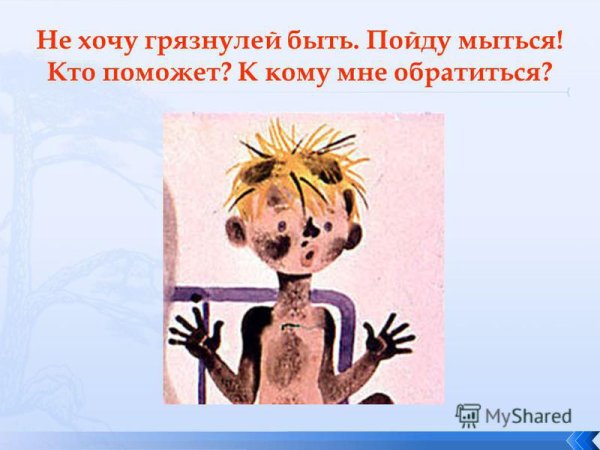 Не хочу грязнулей быть. Пойду мыться!
Кто поможет? К кому мне обратиться?

MyShared